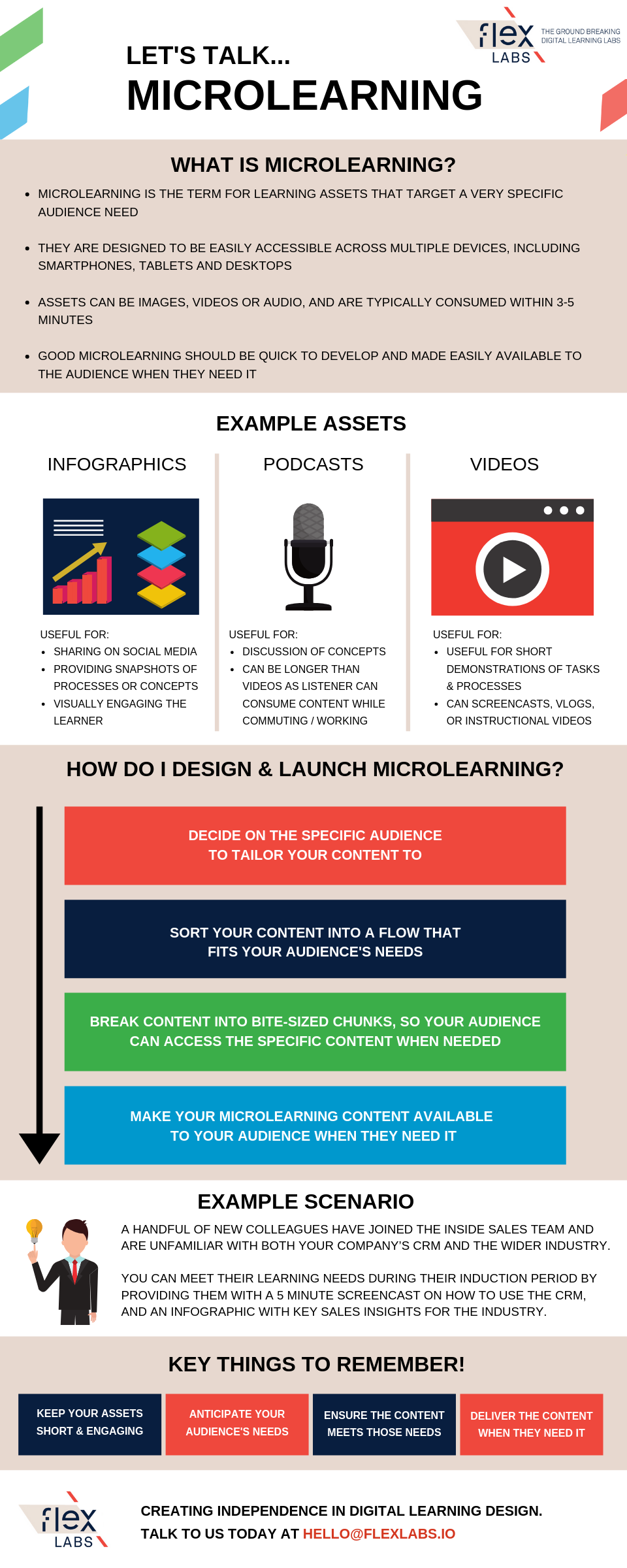 flex LABS THE GROUND BREAKING DIGITAL LEARNING LABS

LET'S TALK...
MICROLEARNING

WHAT IS MICROLEARNING?

- MICROLEARNING IS THE TERM FOR LEARNING ASSETS THAT TARGET A VERY SPECIFIC AUDIENCE NEED
- THEY ARE DESIGNED TO BE EASILY ACCESSIBLE ACROSS MULTIPLE DEVICES, INCLUDING SMARTPHONES, TABLETS AND DESKTOPS
- ASSETS CAN BE IMAGES, VIDEOS OR AUDIO, AND ARE TYPICALLY CONSUMED WITHIN 3-5 MINUTES
- GOOD MICROLEARNING SHOULD BE QUICK TO DEVELOP AND MADE EASILY AVAILABLE TO THE AUDIENCE WHEN THEY NEED IT

EXAMPLE ASSETS

INFOGRAPHICS

USEFUL FOR:
- SHARING ON SOCIAL MEDIA
- PROVIDING SNAPSHOTS OF PROCESSES OR CONCEPTS
- VISUALLY ENGAGING THE LEARNER

PODCASTS

USEFUL FOR:
- DISCUSSION OF CONCEPTS
- CAN BE LONGER THAN VIDEOS AS LISTENER CAN CONSUME CONTENT WHILE COMMUTING / WORKING

VIDEOS

USEFUL FOR:
- USEFUL FOR SHORT DEMONSTRATIONS OF TASKS & PROCESSES
- CAN SCREENCASTS, VLOGS, OR INSTRUCTIONAL VIDEOS

HOW DO I DESIGN & LAUNCH MICROLEARNING?

DECIDE ON THE SPECIFIC AUDIENCE TO TAILOR YOUR CONTENT TO

SORT YOUR CONTENT INTO A FLOW THAT FITS YOUR AUDIENCE'S NEEDS

BREAK CONTENT INTO BITE-SIZED CHUNKS, SO YOUR AUDIENCE CAN ACCESS THE SPECIFIC CONTENT WHEN NEEDED

MAKE YOUR MICROLEARNING CONTENT AVAILABLE TO YOUR AUDIENCE WHEN THEY NEED IT

EXAMPLE SCENARIO

A HANDFUL OF NEW COLLEAGUES HAVE JOINED THE INSIDE SALES TEAM AND ARE UNFAMILIAR WITH BOTH YOUR COMPANY'S CRM AND THE WIDER INDUSTRY.

YOU CAN MEET THEIR LEARNING NEEDS DURING THEIR INDUCTION PERIOD BY PROVIDING THEM WITH A 5 MINUTE SCREENCAST ON HOW TO USE THE CRM, AND AN INFOGRAPHIC WITH KEY SALES INSIGHTS FOR THE INDUSTRY.

KEY THINGS TO REMEMBER!

KEEP YOUR ASSETS SHORT & ENGAGING

ANTICIPATE YOUR AUDIENCE'S NEEDS

ENSURE THE CONTENT MEETS THOSE NEEDS

DELIVER THE CONTENT WHEN THEY NEED IT

flex LABS

CREATING INDEPENDENCE IN DIGITAL LEARNING DESIGN.
TALK TO US TODAY AT HELLO@FLEXLABS.IO